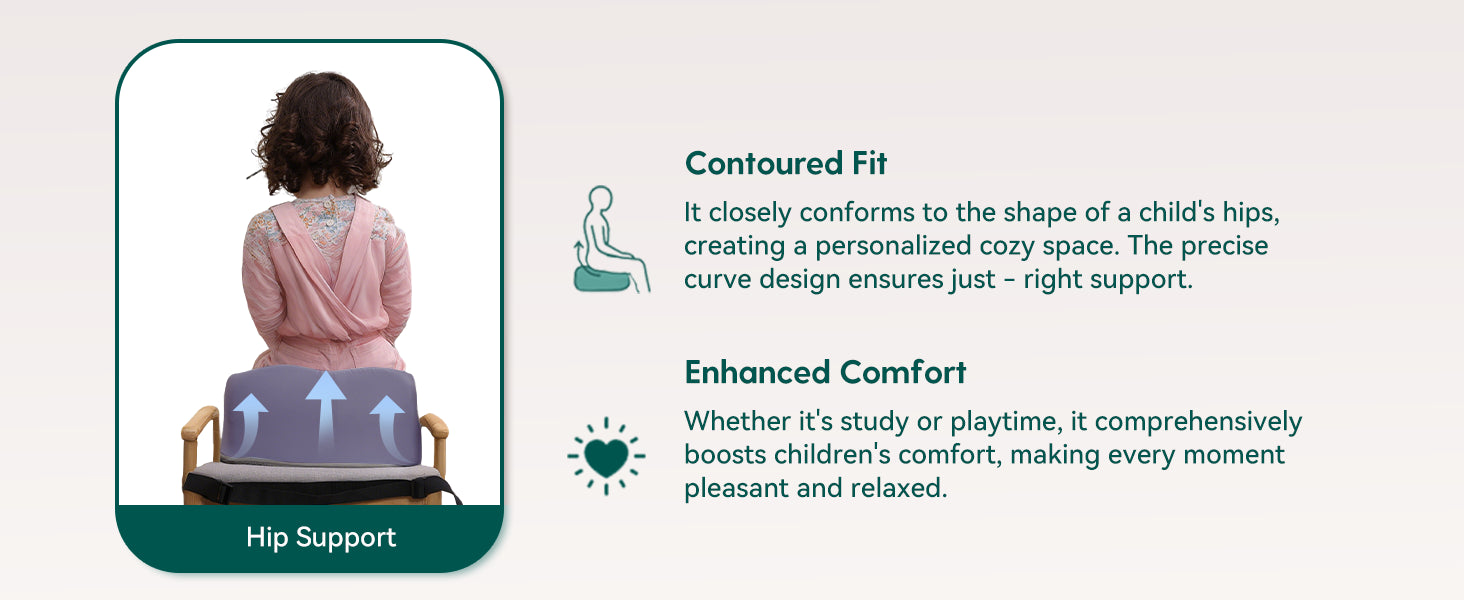 Hip Support

Contoured Fit

It closely conforms to the shape of a child's hips, creating a personalized cozy space. The precise curve design ensures just - right support.

Enhanced Comfort

Whether it's study or playtime, it comprehensively boosts children's comfort, making every moment pleasant and relaxed.